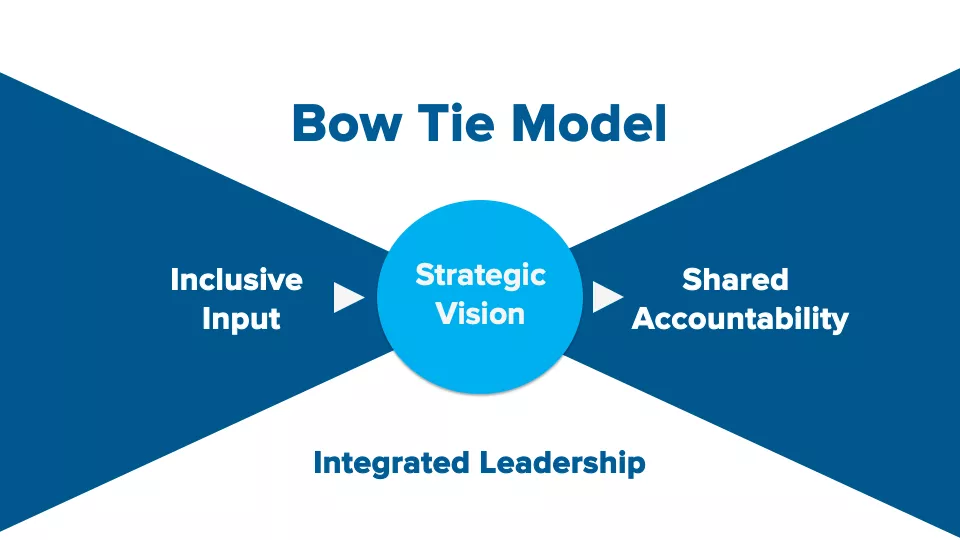 Bow Tie Model

Inclusive Input

Strategic Vision

Shared Accountability

Integrated Leadership